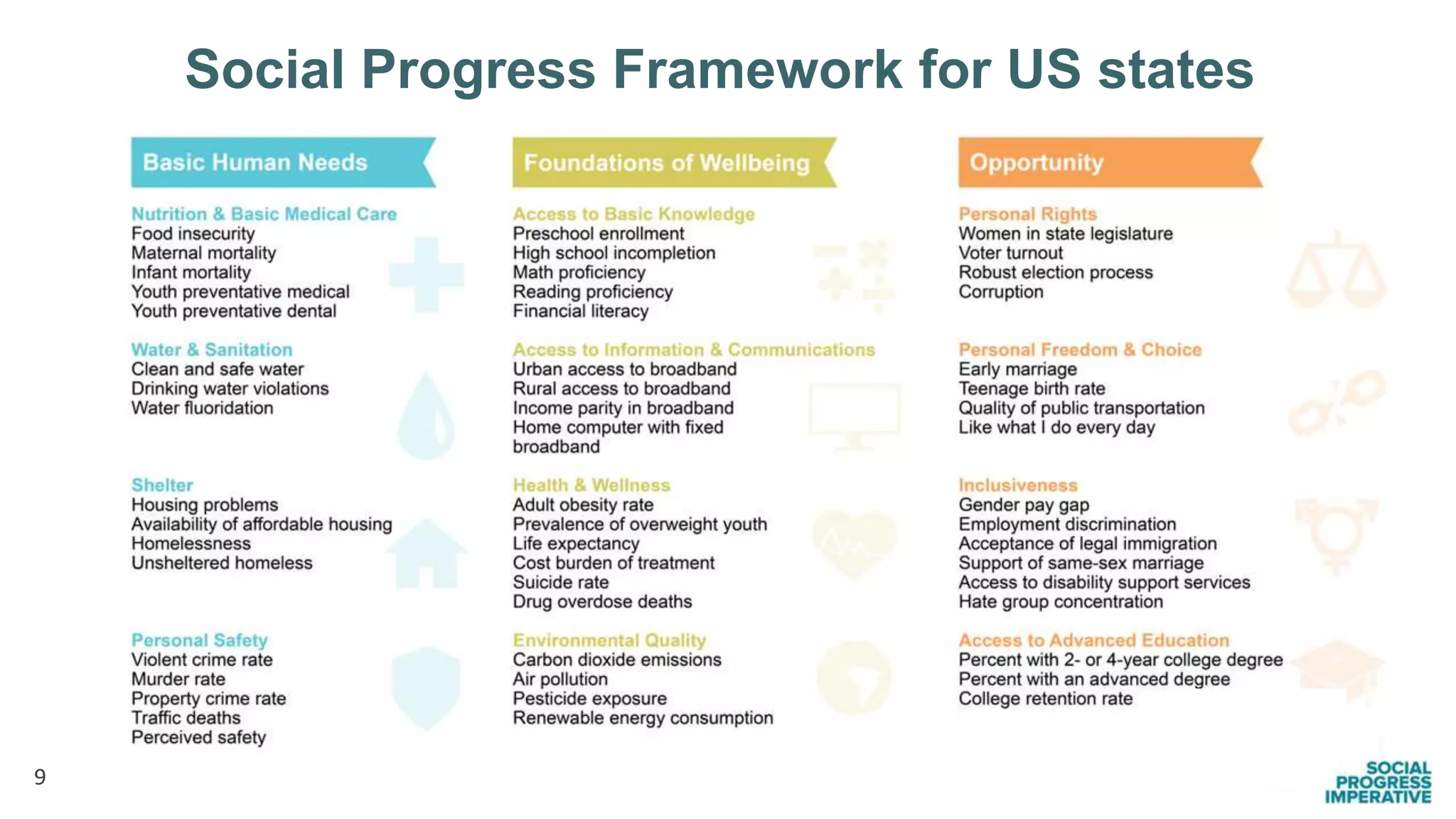 Social Progress Framework for US states

Basic Human Needs

Nutrition & Basic Medical Care
Food insecurity
Maternal mortality
Infant mortality
Youth preventative medical
Youth preventative dental

Water & Sanitation
Clean and safe water
Drinking water violations
Water fluoridation

Shelter
Housing problems
Availability of affordable housing
Homelessness
Unsheltered homeless

Personal Safety
Violent crime rate
Murder rate
Property crime rate
Traffic deaths
Perceived safety

Foundations of Wellbeing

Access to Basic Knowledge
Preschool enrollment
High school incompletion
Math proficiency
Reading proficiency
Financial literacy

Access to Information & Communications
Urban access to broadband
Rural access to broadband
Income parity in broadband
Home computer with fixed broadband

Health & Wellness
Adult obesity rate
Prevalence of overweight youth
Life expectancy
Cost burden of treatment
Suicide rate
Drug overdose deaths

Environmental Quality
Carbon dioxide emissions
Air pollution
Pesticide exposure
Renewable energy consumption

Opportunity

Personal Rights
Women in state legislature
Voter turnout
Robust election process
Corruption

Personal Freedom & Choice
Early marriage
Teenage birth rate
Quality of public transportation
Like what I do every day

Inclusiveness
Gender pay gap
Employment discrimination
Acceptance of legal immigration
Support of same-sex marriage
Access to disability support services
Hate group concentration

Access to Advanced Education
Percent with 2- or 4-year college degree
Percent with an advanced degree
College retention rate

9

SOCIAL PROGRESS IMPERATIVE